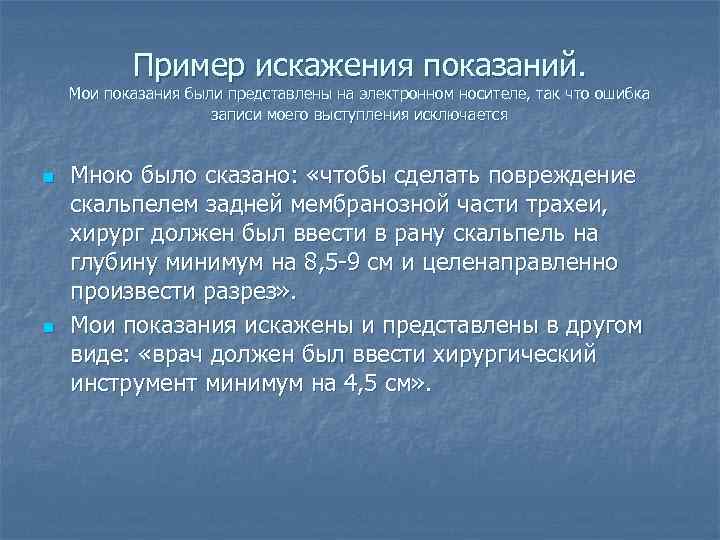 Пример искажения показаний.
Мои показания были представлены на электронном носителе, так что ошибка записи моего выступления исключается

Мною было сказано: «чтобы сделать повреждение скальпелем задней мембранозной части трахеи, хирург должен был ввести в рану скальпель на глубину минимум на 8,5-9 см и целенаправленно произвести разрез».

Мои показания искажены и представлены в другом виде: «врач должен был ввести хирургический инструмент минимум на 4,5 см».